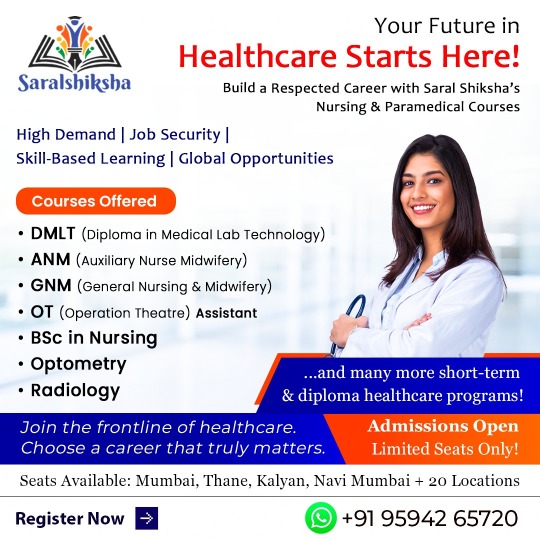 Saralshiksha

Your Future in
Healthcare Starts Here!

Build a Respected Career with Saral Shiksha's Nursing & Paramedical Courses

High Demand | Job Security |
Skill-Based Learning | Global Opportunities

Courses Offered

• DMLT (Diploma in Medical Lab Technology)
• ANM (Auxiliary Nurse Midwifery)
• GNM (General Nursing & Midwifery)
• OT (Operation Theatre) Assistant
• BSc in Nursing
• Optometry
• Radiology

...and many more short-term & diploma healthcare programs!

Join the frontline of healthcare.
Choose a career that truly matters.

Admissions Open
Limited Seats Only!

Seats Available: Mumbai, Thane, Kalyan, Navi Mumbai + 20 Locations

Register Now

+91 95942 65720